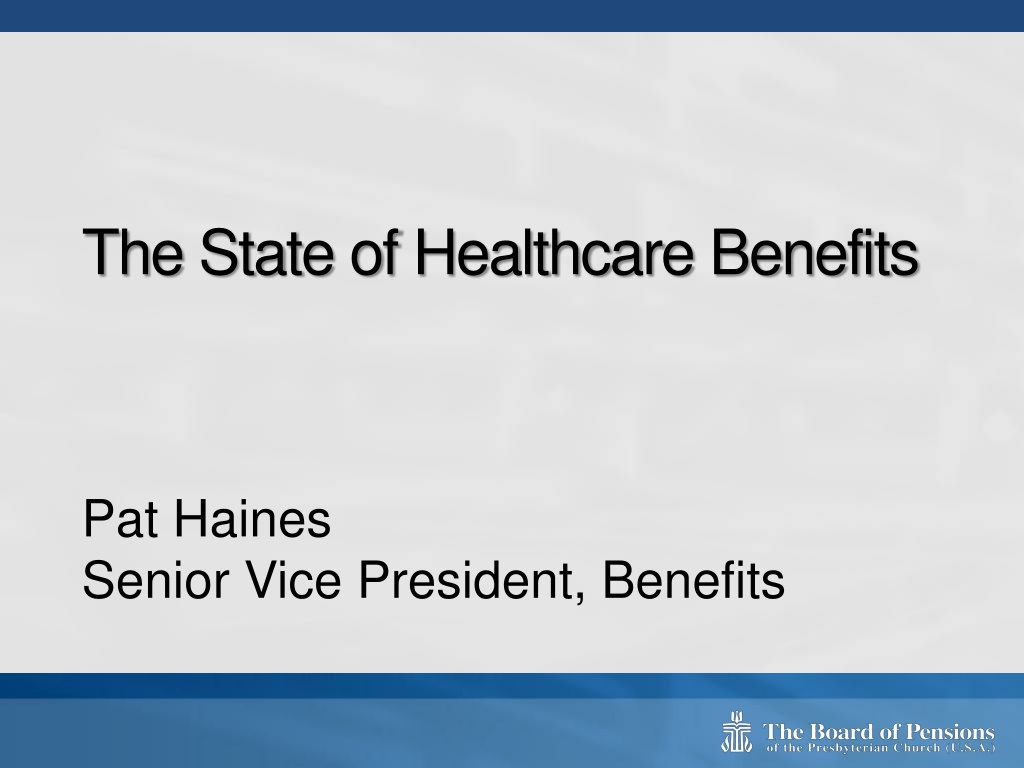 The State of Healthcare Benefits

Pat Haines
Senior Vice President, Benefits

The Board of Pensions
of the Presbyterian Church (U.S.A.)